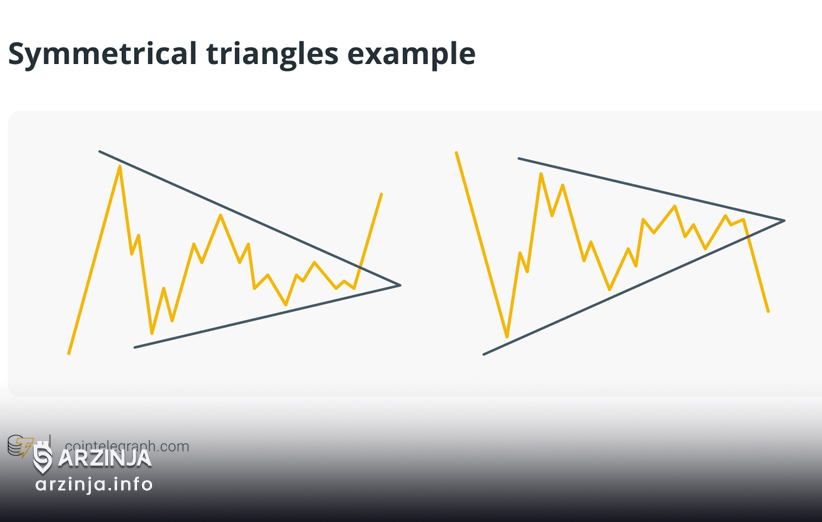 Symmetrical triangles example

cointelegraph.com

ARZINJA
arzinja.info